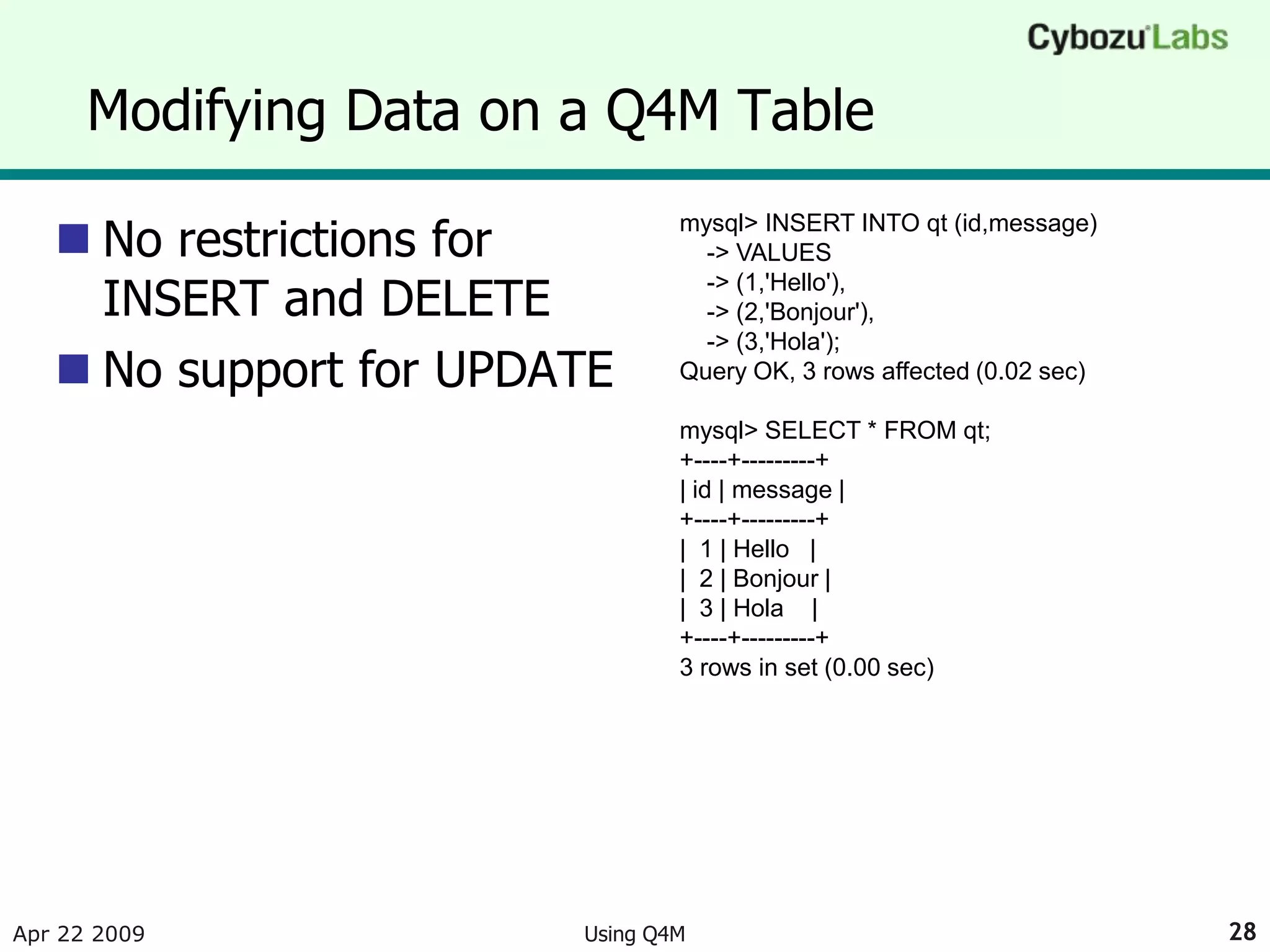 Cybozu Labs

Modifying Data on a Q4M Table

No restrictions for INSERT and DELETE

No support for UPDATE

mysql> INSERT INTO qt (id,message)
-> VALUES
-> (1,'Hello'),
-> (2,'Bonjour'),
-> (3,'Hola');
Query OK, 3 rows affected (0.02 sec)

mysql> SELECT * FROM qt;
+----+---------+
| id | message |
+----+---------+
| 1 | Hello |
| 2 | Bonjour |
| 3 | Hola |
+----+---------+
3 rows in set (0.00 sec)

Apr 22 2009

Using Q4M

28